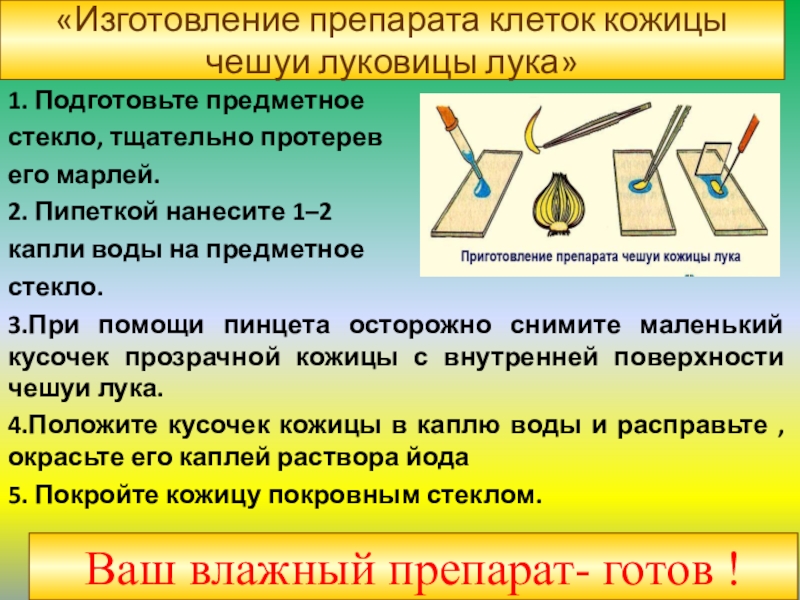 «Изготовление препарата клеток кожицы чешуи луковицы лука»

1. Подготовьте предметное стекло, тщательно протерев его марлей.

2. Пипеткой нанесите 1–2 капли воды на предметное стекло.

Приготовление препарата чешуи кожицы лука

3.При помощи пинцета осторожно снимите маленький кусочек прозрачной кожицы с внутренней поверхности чешуи лука.

4.Положите кусочек кожицы в каплю воды и расправьте , окрасьте его каплей раствора йода

5. Покройте кожицу покровным стеклом.

Ваш влажный препарат- готов !